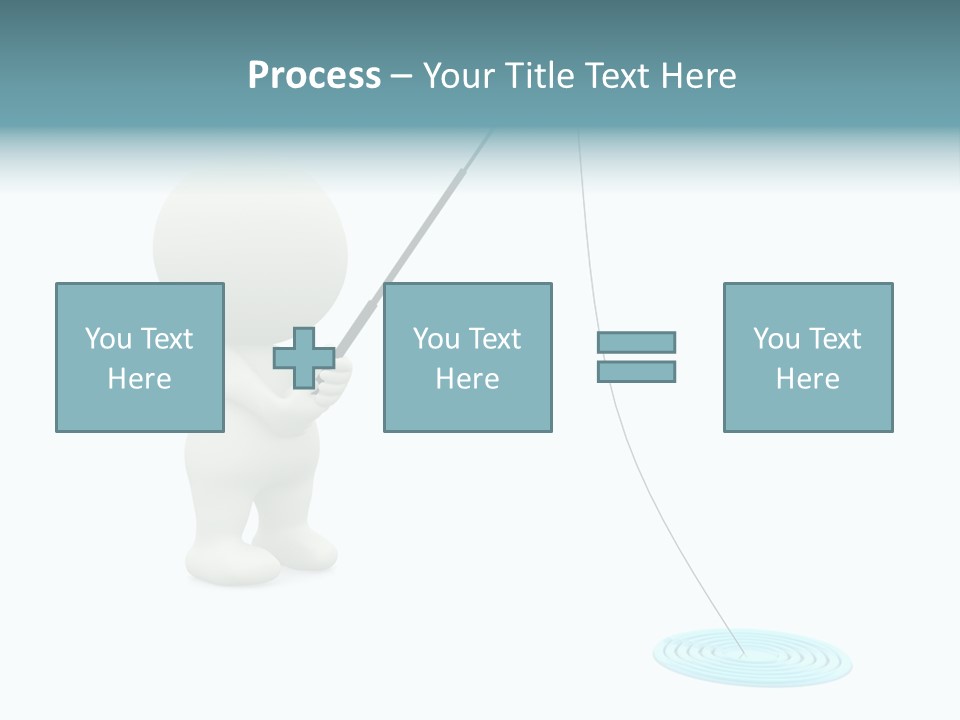 Process – Your Title Text Here

You Text Here

You Text Here

You Text Here